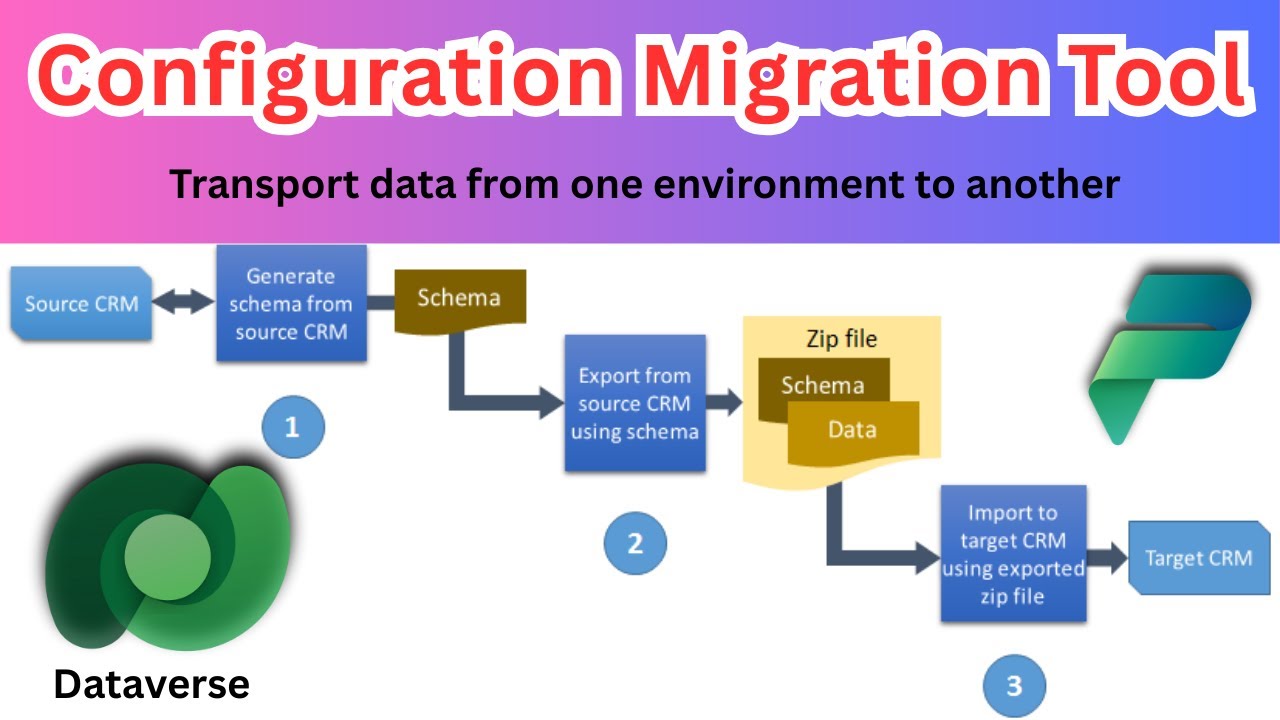 Configuration Migration Tool

Transport data from one environment to another

Source CRM

Generate schema from source CRM

Schema

1

Export from source CRM using schema

Zip file

Schema

Data

2

Import to target CRM using exported zip file

Target CRM

3

Dataverse